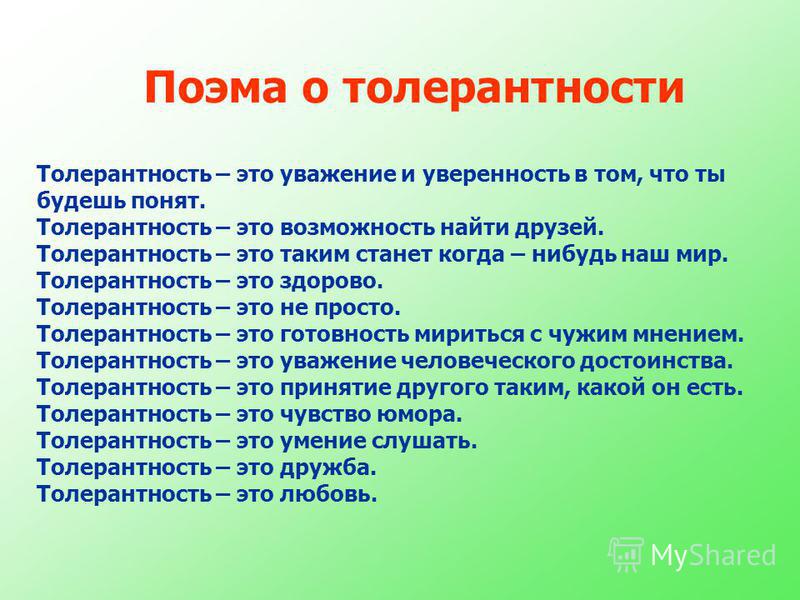 Поэма о толерантности

Толерантность – это уважение и уверенность в том, что ты будешь понят.
Толерантность – это возможность найти друзей.
Толерантность – это таким станет когда – нибудь наш мир.
Толерантность – это здорово.
Толерантность – это не просто.
Толерантность – это готовность мириться с чужим мнением.
Толерантность – это уважение человеческого достоинства.
Толерантность – это принятие другого таким, какой он есть.
Толерантность – это чувство юмора.
Толерантность – это умение слушать.
Толерантность – это дружба.
Толерантность – это любовь.

MyShared